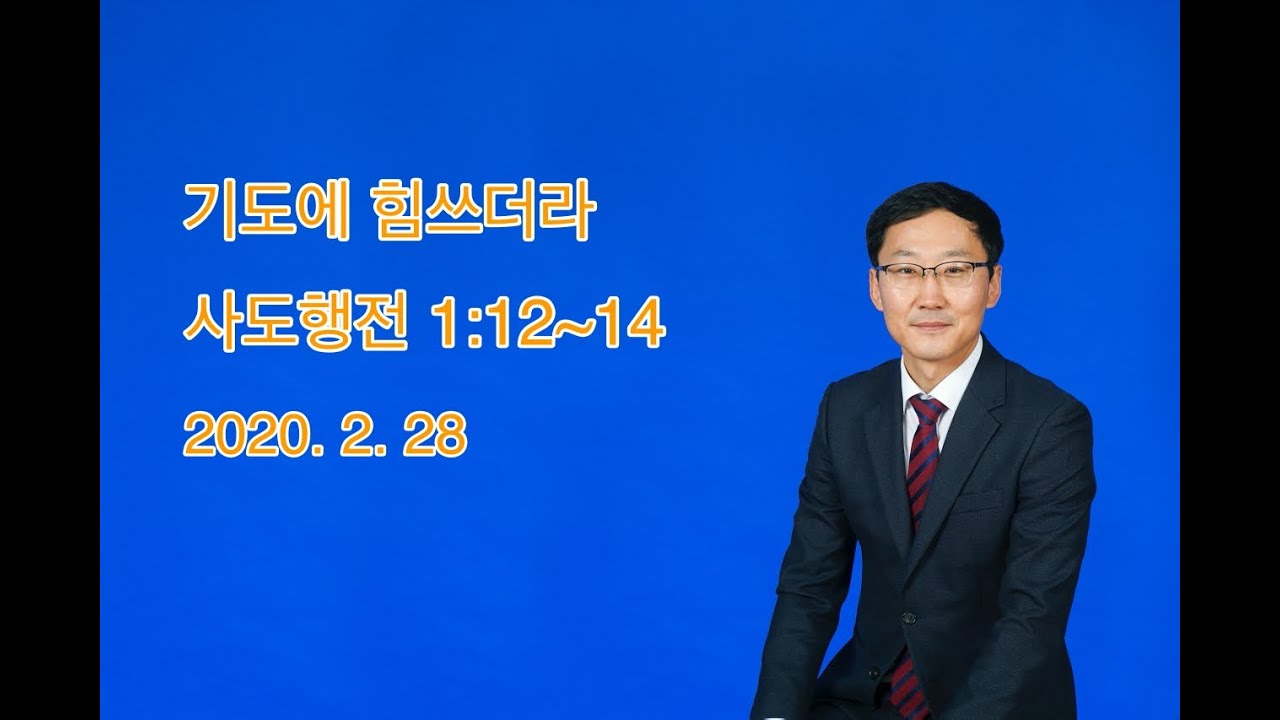 기도에 힘쓰더라

사도행전 1:12~14

2020. 2. 28